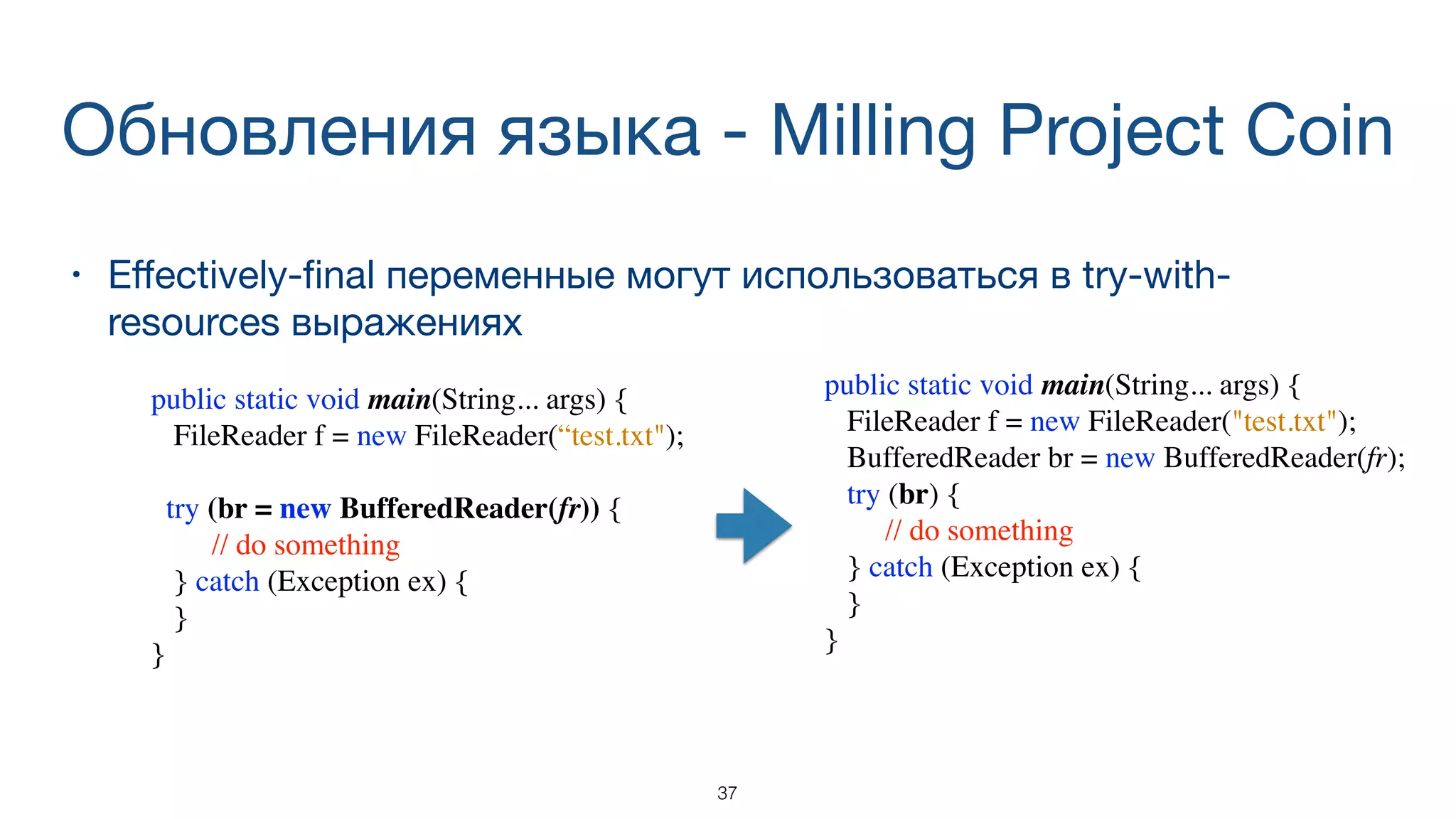 Обновления языка - Milling Project Coin

• Effectively-final переменные могут использоваться в try-with-resources выражениях

public static void main(String... args) {
  FileReader f = new FileReader(“test.txt");

  try (br = new BufferedReader(fr)) {
      // do something
  } catch (Exception ex) {
  }
}

public static void main(String... args) {
  FileReader f = new FileReader("test.txt");
  BufferedReader br = new BufferedReader(fr);
  try (br) {
      // do something
  } catch (Exception ex) {
  }
}

37